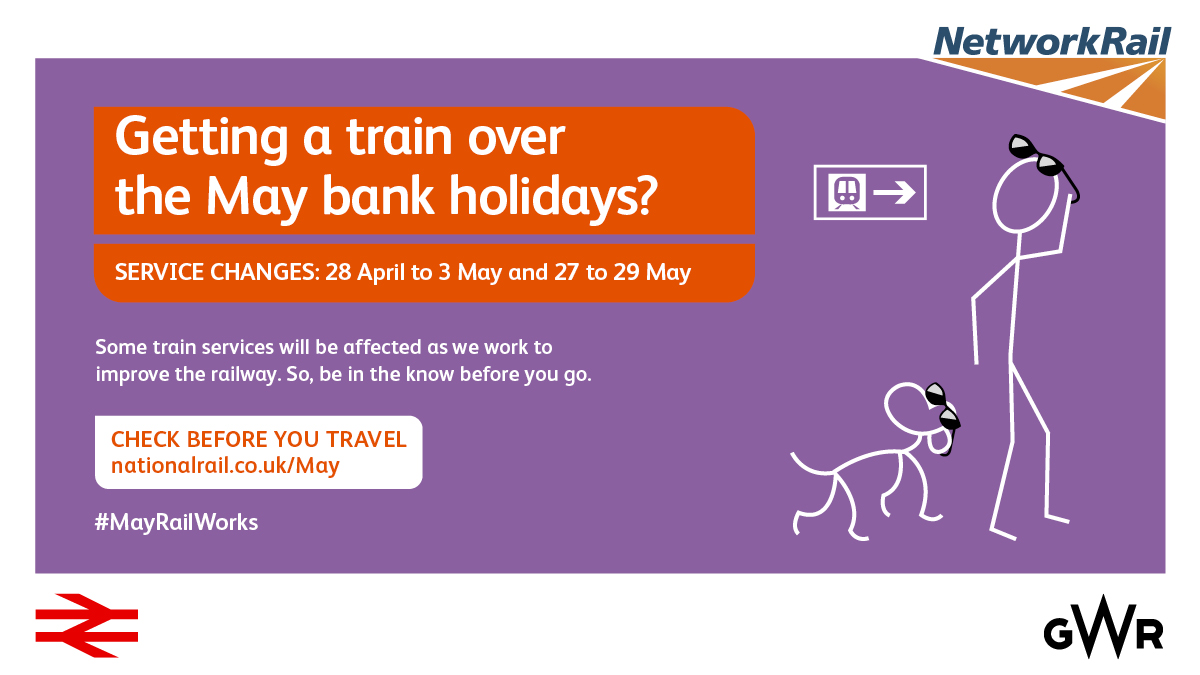 NetworkRail

Getting a train over the May bank holidays?

SERVICE CHANGES: 28 April to 3 May and 27 to 29 May

Some train services will be affected as we work to improve the railway. So, be in the know before you go.

CHECK BEFORE YOU TRAVEL
nationalrail.co.uk/May

#MayRailWorks

GWR